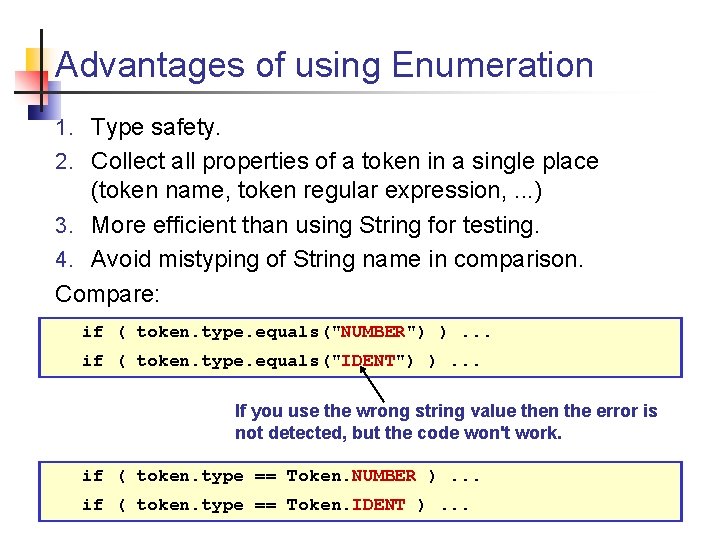 Advantages of using Enumeration

1. Type safety.
2. Collect all properties of a token in a single place (token name, token regular expression, ...)
3. More efficient than using String for testing.
4. Avoid mistyping of String name in comparison.

Compare:

if ( token.type.equals("NUMBER") ) ...
if ( token.type.equals("IDENT") ) ...

If you use the wrong string value then the error is not detected, but the code won't work.

if ( token.type == Token.NUMBER ) ...
if ( token.type == Token.IDENT ) ...